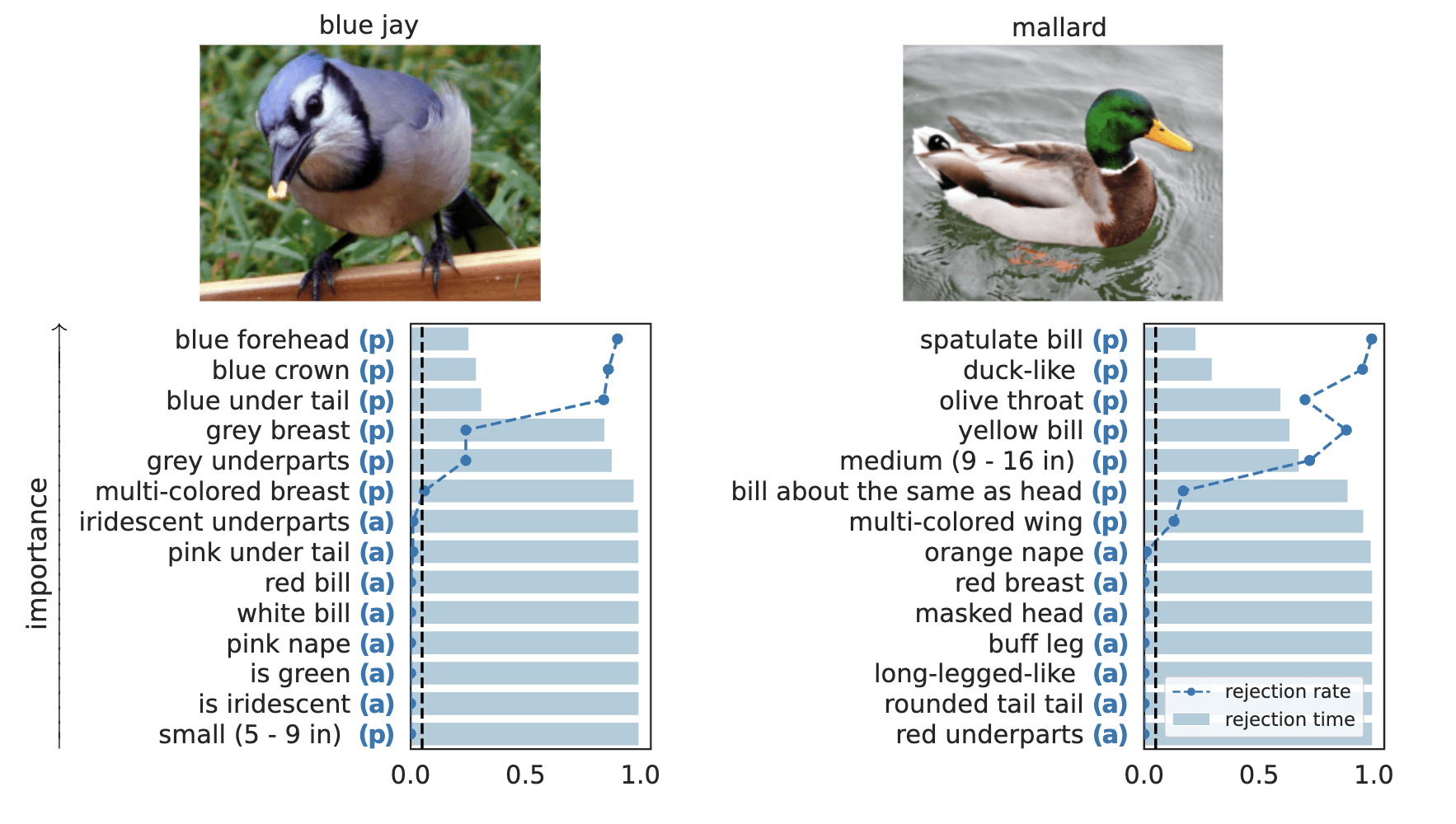 blue jay

importance

blue forehead (p)
blue crown (p)
blue under tail (p)
grey breast (p)
grey underparts (p)
multi-colored breast (p)
iridescent underparts (a)
pink under tail (a)
red bill (a)
white bill (a)
pink nape (a)
is green (a)
is iridescent (a)
small (5 - 9 in) (p)

0.0 0.5 1.0

mallard

spatulate bill (p)
duck-like (p)
olive throat (p)
yellow bill (p)
medium (9 - 16 in) (p)
bill about the same as head (p)
multi-colored wing (p)
orange nape (a)
red breast (a)
masked head (a)
buff leg (a)
long-legged-like (a)
rounded tail tail (a)
red underparts (a)

rejection rate
rejection time

0.0 0.5 1.0